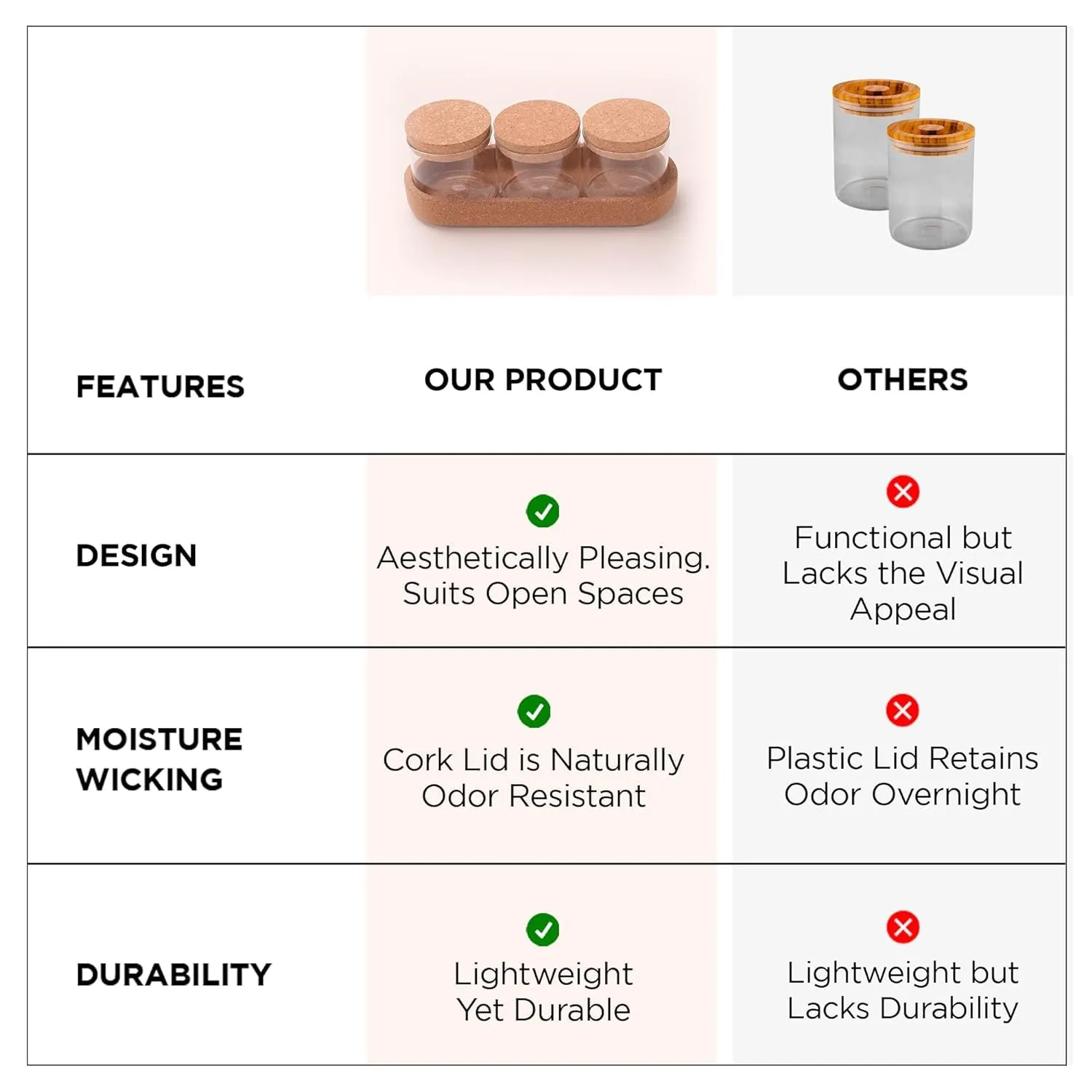 | FEATURES | OUR PRODUCT | OTHERS |
|---|---|---|
| DESIGN | Aesthetically Pleasing. Suits Open Spaces | Functional but Lacks the Visual Appeal |
| MOISTURE WICKING | Cork Lid is Naturally Odor Resistant | Plastic Lid Retains Odor Overnight |
| DURABILITY | Lightweight Yet Durable | Lightweight but Lacks Durability |